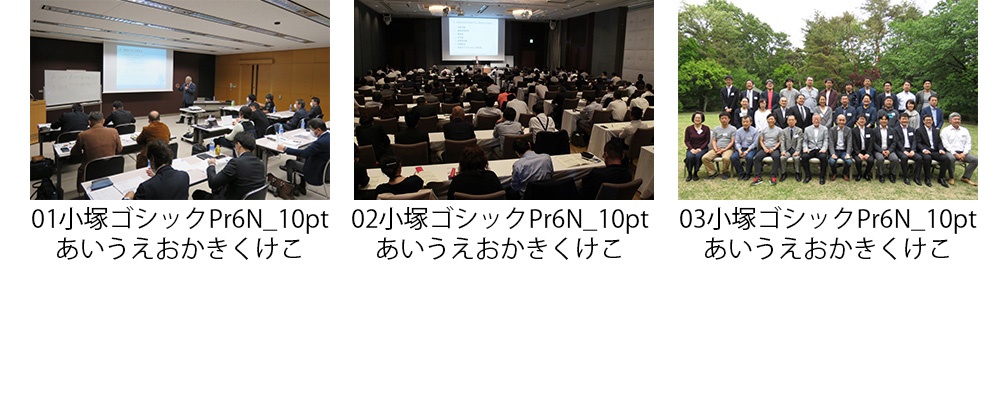 01小塚ゴシックPr6N_10pt
あいうえおかきくけこ

02小塚ゴシックPr6N_10pt
あいうえおかきくけこ

03小塚ゴシックPr6N_10pt
あいうえおかきくけこ